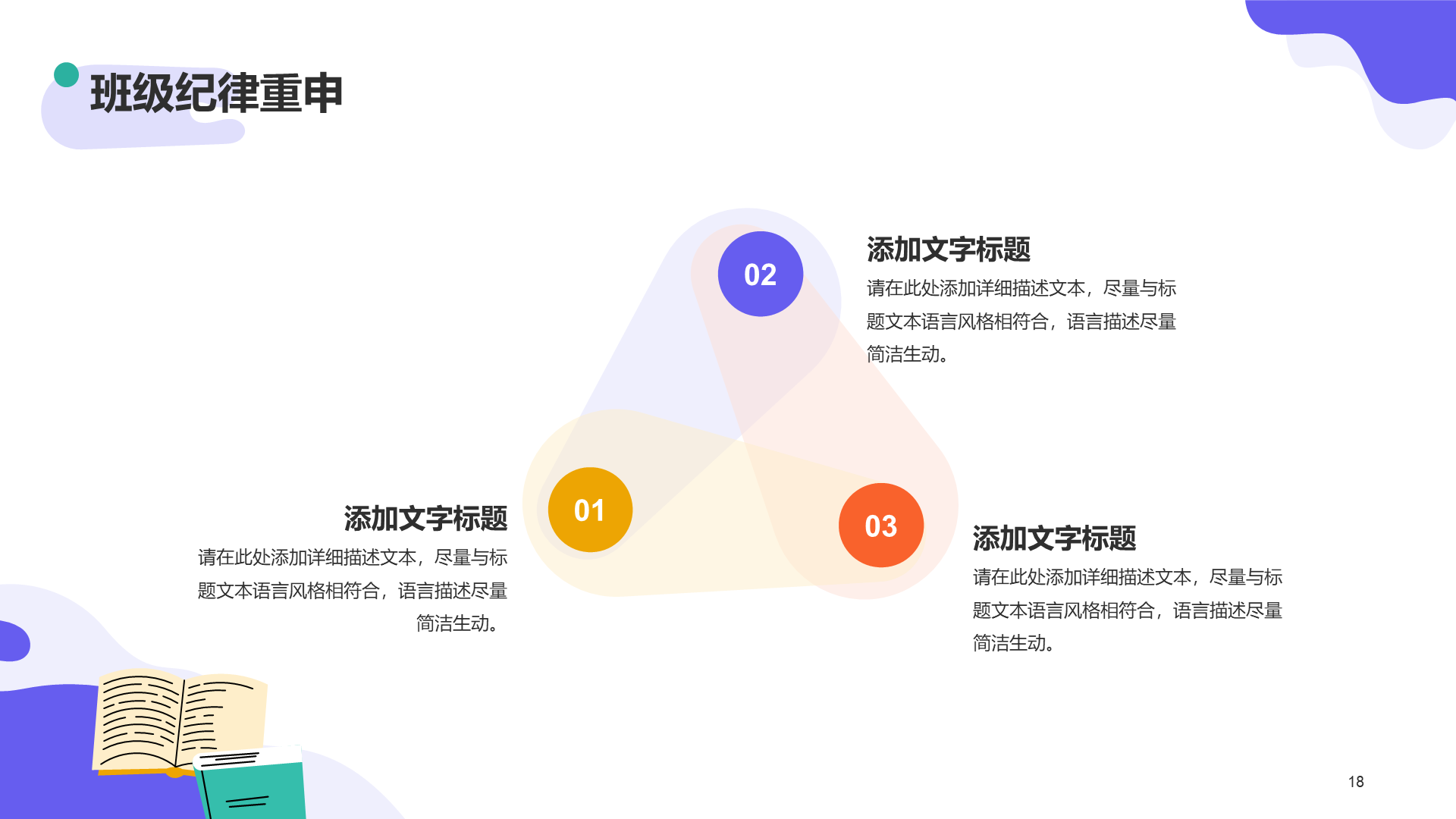 班级纪律重申

02

添加文字标题

请在此处添加详细描述文本，尽量与标题文本语言风格相符合，语言描述尽量简洁生动。

01

添加文字标题

请在此处添加详细描述文本，尽量与标题文本语言风格相符合，语言描述尽量简洁生动。

03

添加文字标题

请在此处添加详细描述文本，尽量与标题文本语言风格相符合，语言描述尽量简洁生动。

18